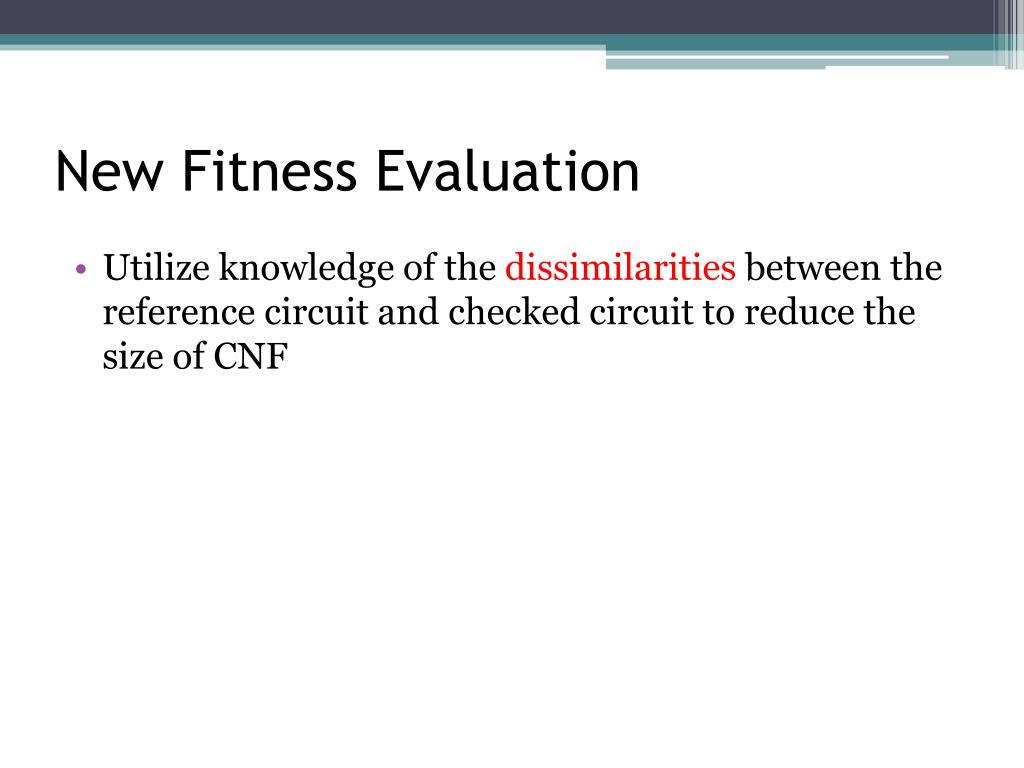 New Fitness Evaluation

• Utilize knowledge of the dissimilarities between the reference circuit and checked circuit to reduce the size of CNF